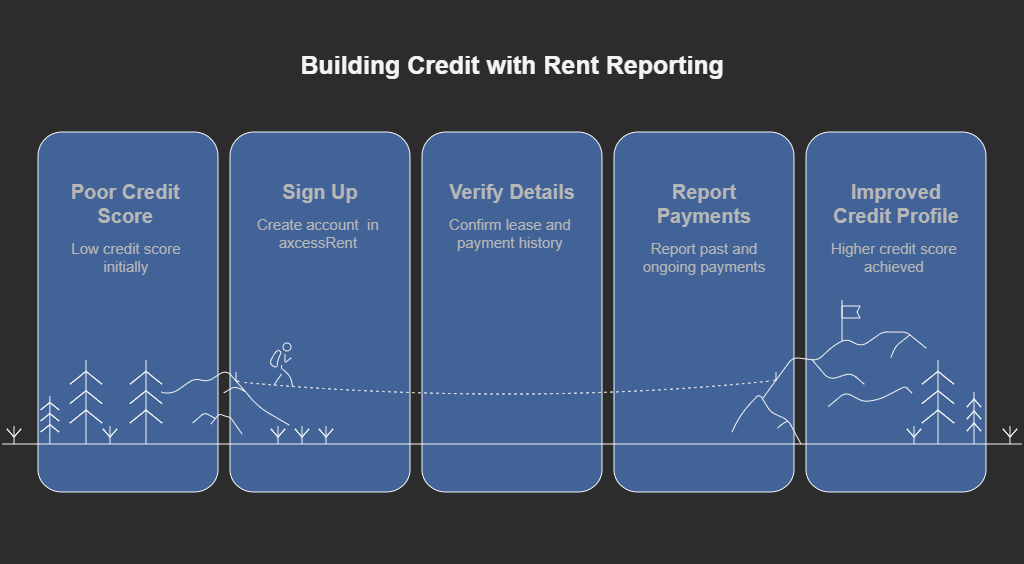 Building Credit with Rent Reporting

Poor Credit Score

Low credit score initially

Sign Up

Create account in axcessRent

Verify Details

Confirm lease and payment history

Report Payments

Report past and ongoing payments

Improved Credit Profile

Higher credit score achieved